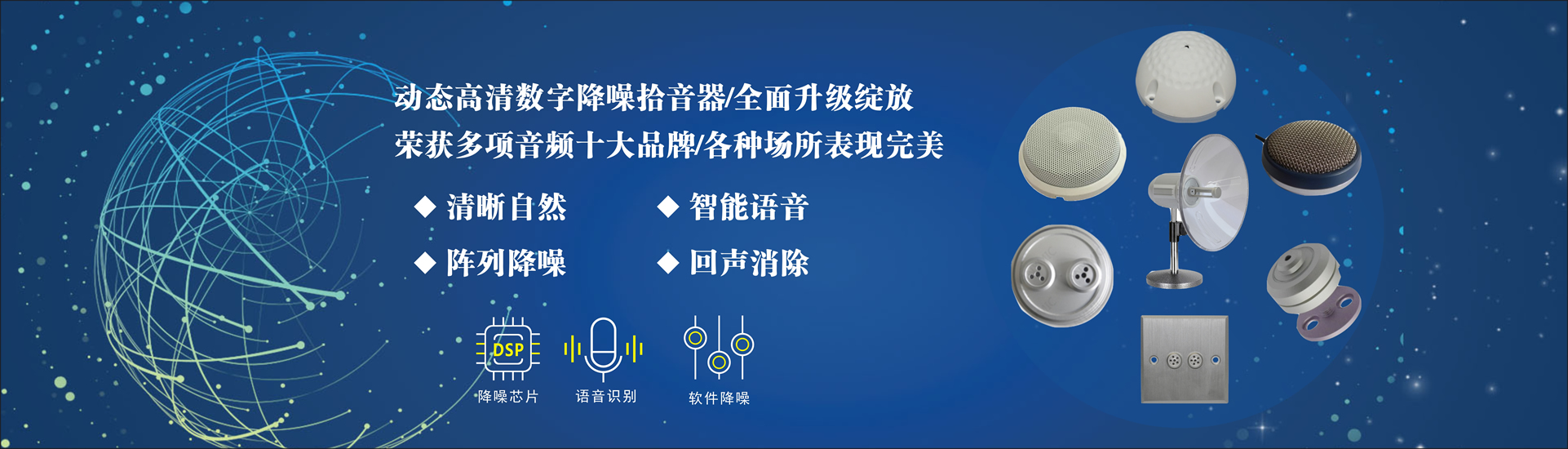 动态高清数字降噪拾音器/全面升级绽放
荣获多项音频十大品牌/各种场所表现完美

◆ 清晰自然　◆ 智能语音
◆ 阵列降噪　◆ 回声消除

DSP
降噪芯片　语音识别　软件降噪